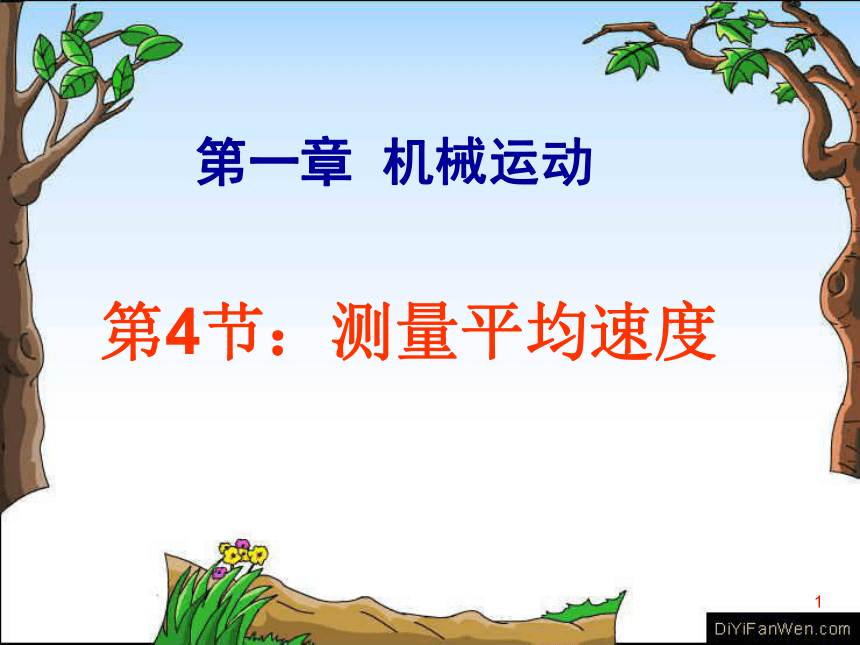 第一章 机械运动

第4节：测量平均速度

1

DiYiFanWen.com